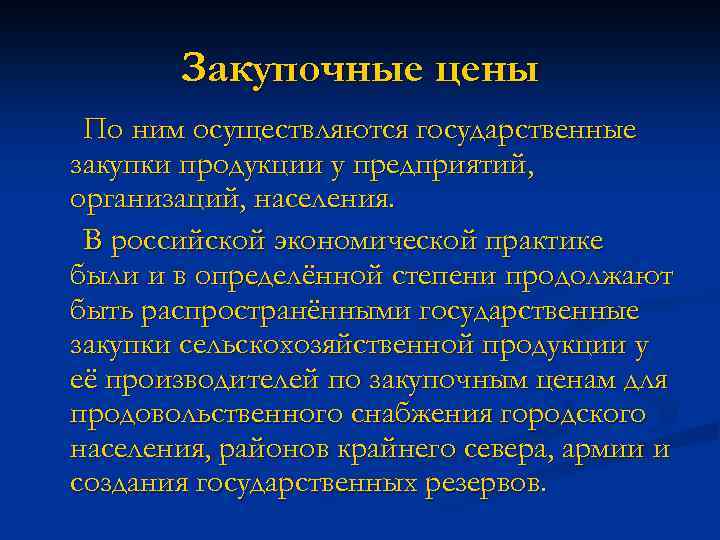 Закупочные цены

По ним осуществляются государственные закупки продукции у предприятий, организаций, населения.

В российской экономической практике были и в определённой степени продолжают быть распространёнными государственные закупки сельскохозяйственной продукции у её производителей по закупочным ценам для продовольственного снабжения городского населения, районов крайнего севера, армии и создания государственных резервов.